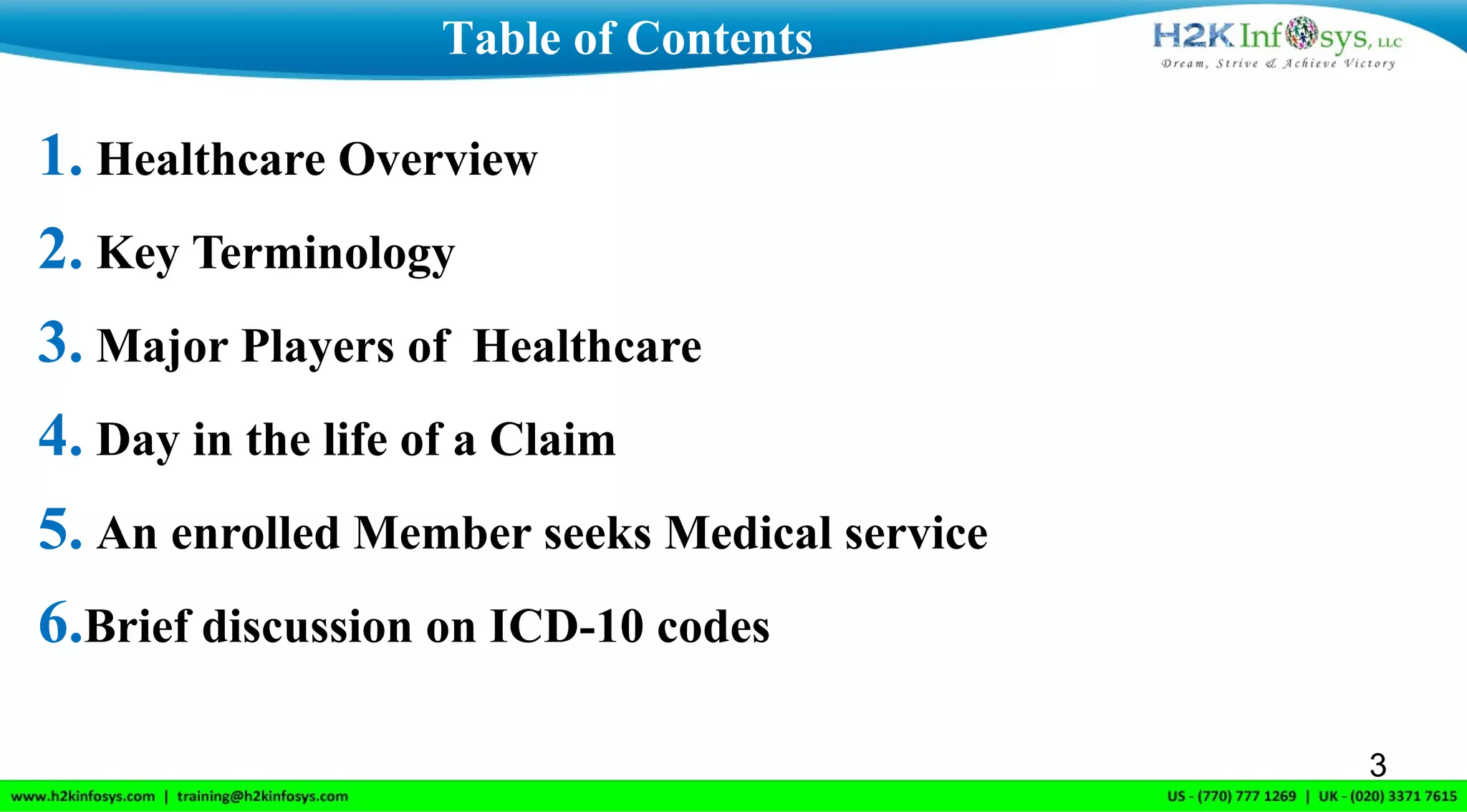 Table of Contents

H2K Infosys, LLC
Dream, Strive & Achieve Victory

1. Healthcare Overview

2. Key Terminology

3. Major Players of Healthcare

4. Day in the life of a Claim

5. An enrolled Member seeks Medical service

6.Brief discussion on ICD-10 codes

3

www.h2kinfosys.com | training@h2kinfosys.com

US - (770) 777 1269 | UK - (020) 3371 7615